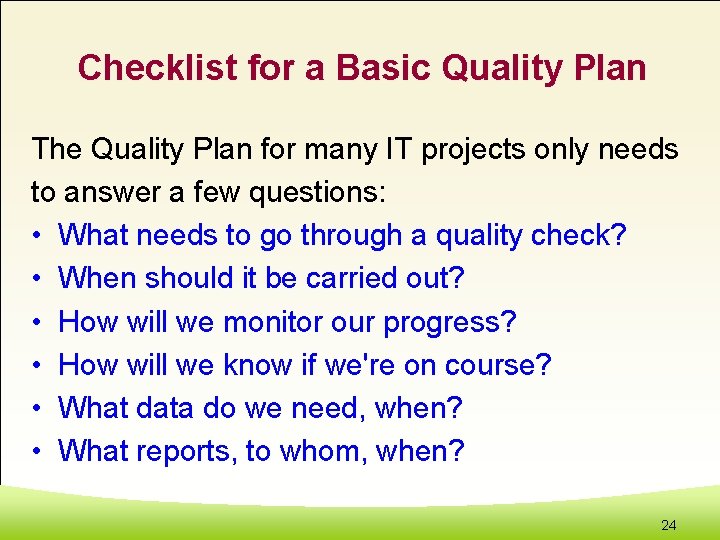 Checklist for a Basic Quality Plan

The Quality Plan for many IT projects only needs to answer a few questions:

• What needs to go through a quality check?
• When should it be carried out?
• How will we monitor our progress?
• How will we know if we're on course?
• What data do we need, when?
• What reports, to whom, when?

24